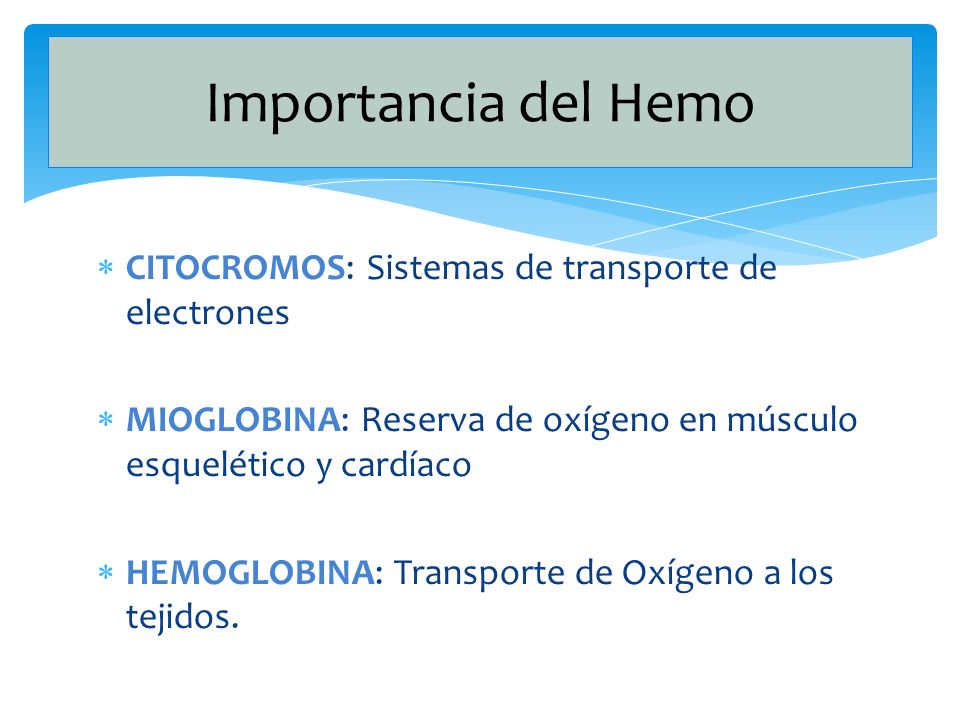 Importancia del Hemo

* CITOCROMOS: Sistemas de transporte de electrones

* MIOGLOBINA: Reserva de oxígeno en músculo esquelético y cardíaco

* HEMOGLOBINA: Transporte de Oxígeno a los tejidos.